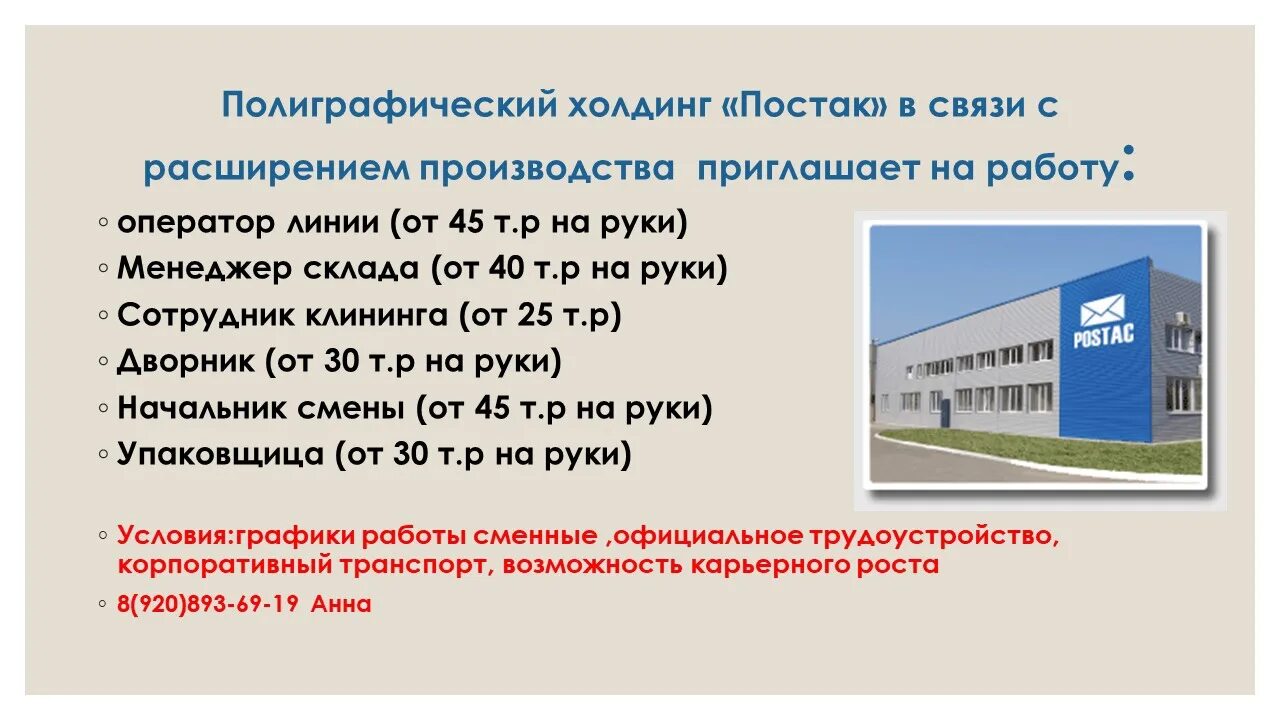 Полиграфический холдинг «Постак» в связи с расширением производства  приглашает на работу:

◦ оператор линии (от 45 т.р на руки)
◦ Менеджер склада (от 40 т.р на руки)
◦ Сотрудник клининга (от 25 т.р)
◦ Дворник (от 30 т.р на руки)
◦ Начальник смены (от 45 т.р на руки)
◦ Упаковщица (от 30 т.р на руки)

POSTAC

◦ Условия:графики работы сменные ,официальное трудоустройство, корпоративный транспорт, возможность карьерного роста
◦ 8(920)893-69-19 Анна